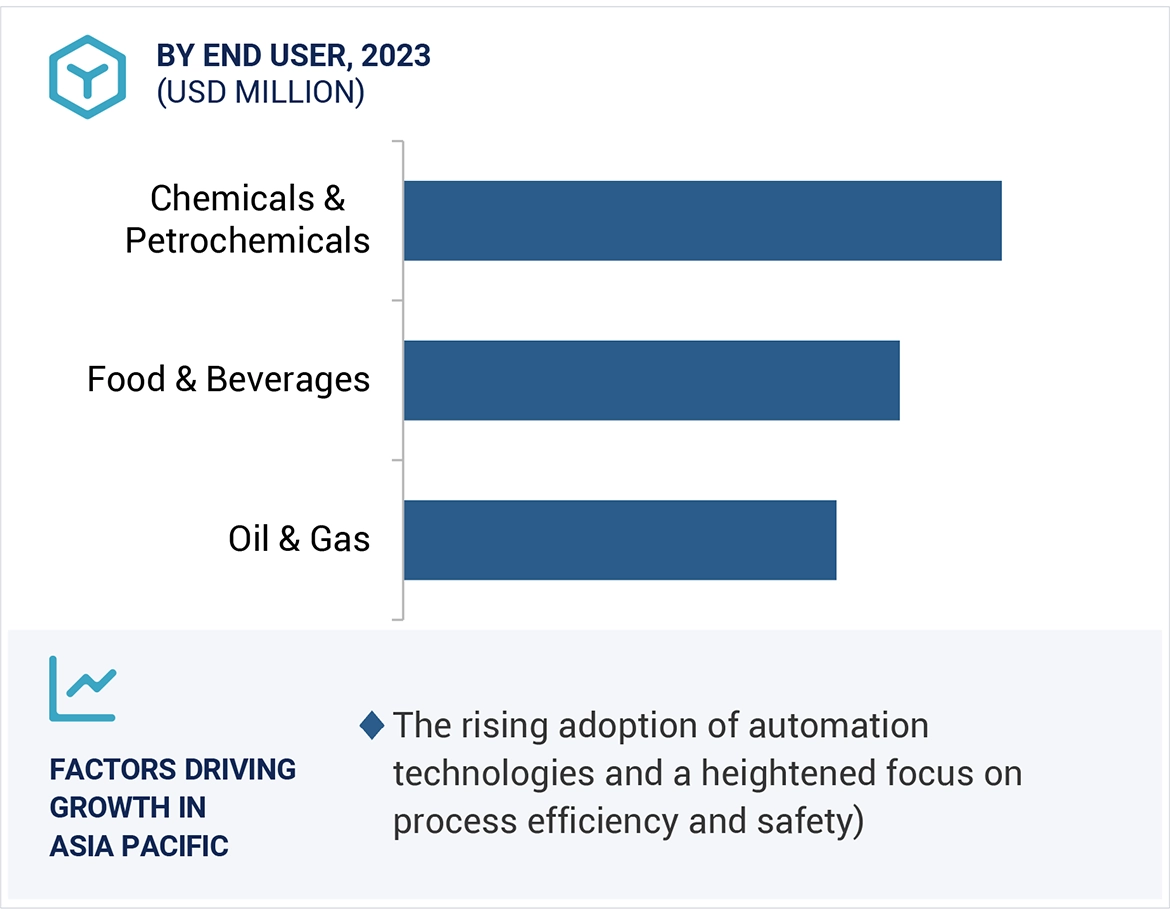 BY END USER, 2023
(USD MILLION)

Chemicals & Petrochemicals

Food & Beverages

Oil & Gas

FACTORS DRIVING GROWTH IN ASIA PACIFIC

The rising adoption of automation technologies and a heightened focus on process efficiency and safety)